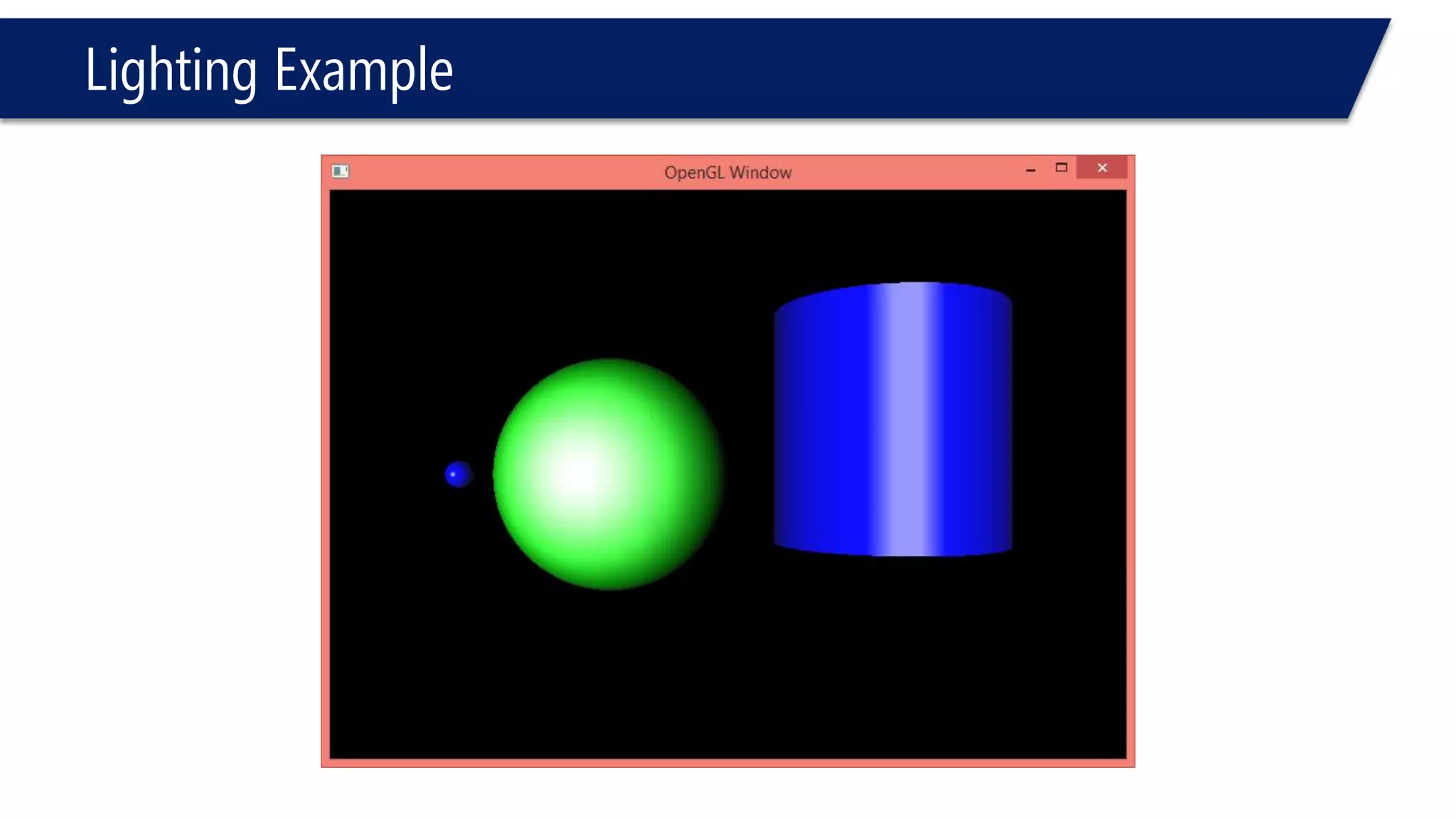 Lighting Example

OpenGL Window